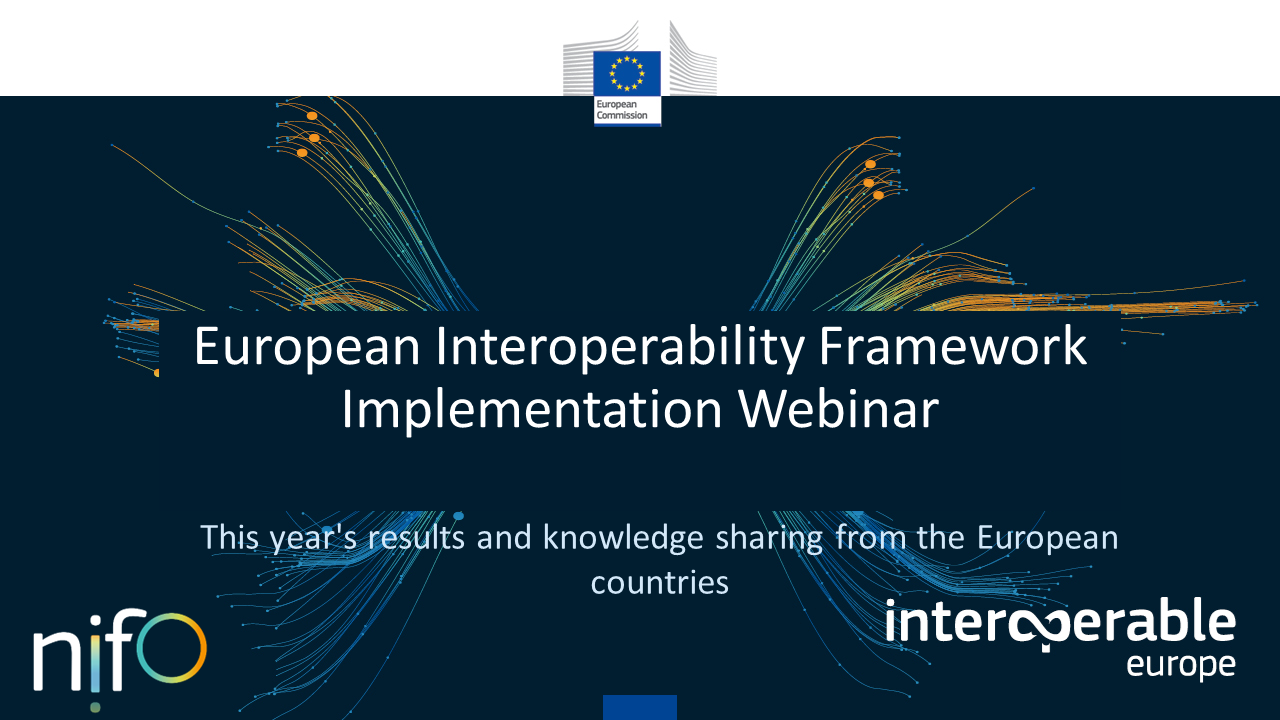 European Commission

European Interoperability Framework Implementation Webinar

This year's results and knowledge sharing from the European countries

nifo

interoperable europe